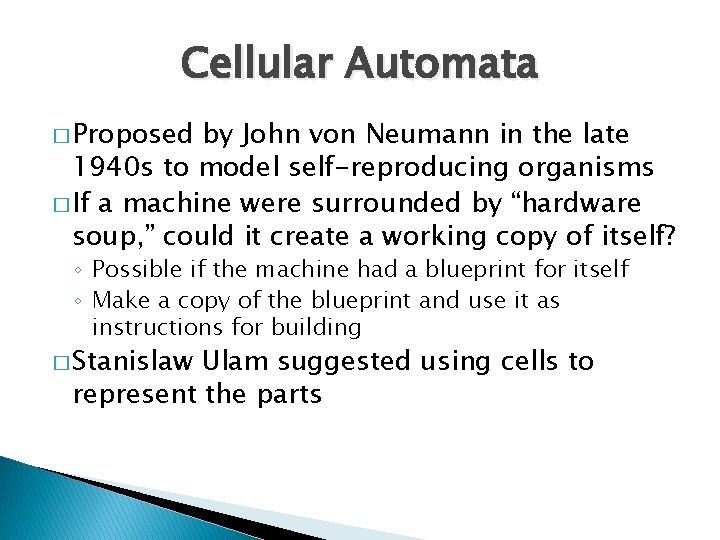 Cellular Automata

□ Proposed by John von Neumann in the late 1940s to model self-reproducing organisms

□ If a machine were surrounded by “hardware soup,” could it create a working copy of itself?

◦ Possible if the machine had a blueprint for itself

◦ Make a copy of the blueprint and use it as instructions for building

□ Stanislaw Ulam suggested using cells to represent the parts